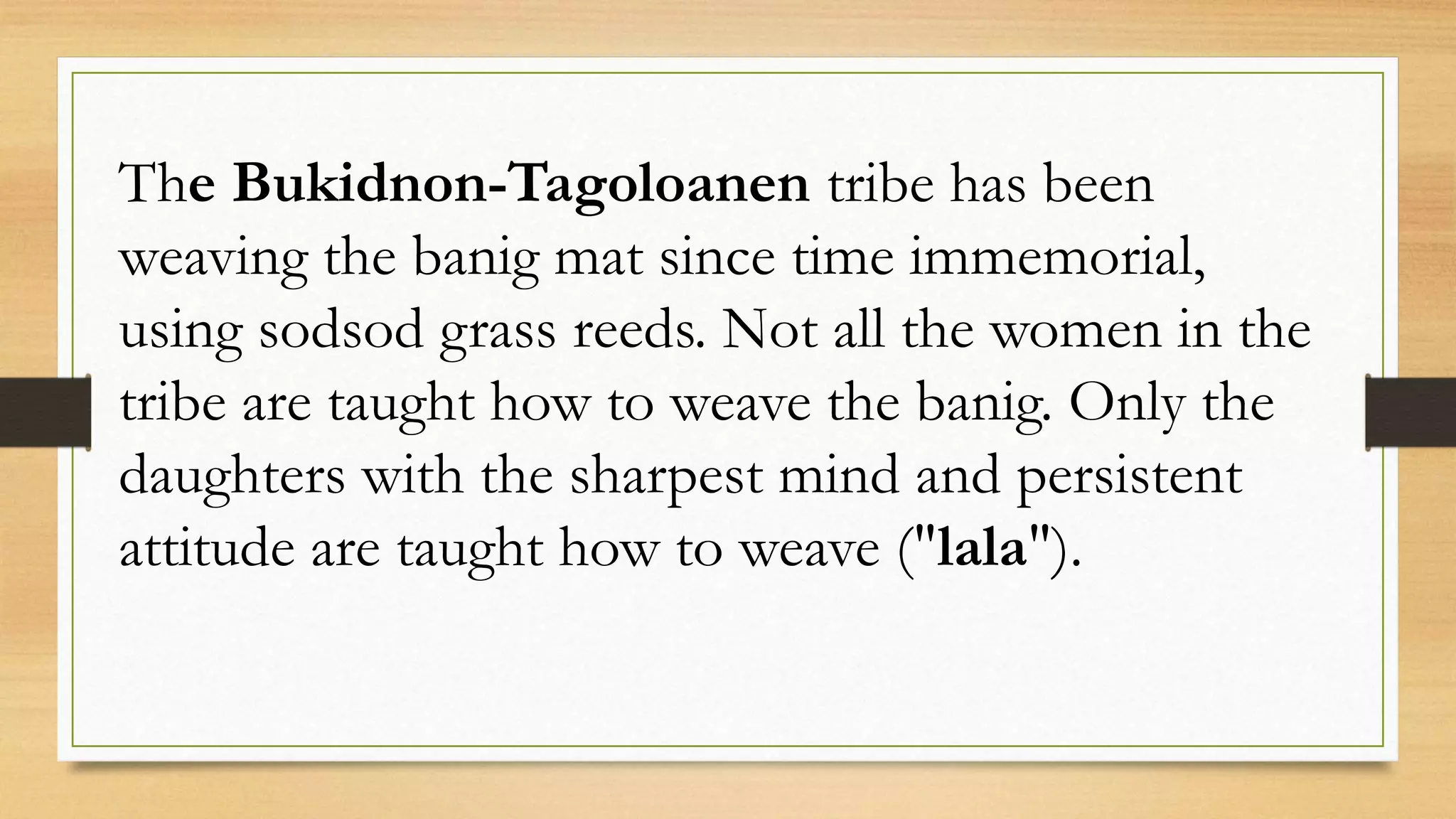 The Bukidnon-Tagoloanen tribe has been weaving the banig mat since time immemorial, using sodsod grass reeds. Not all the women in the tribe are taught how to weave the banig. Only the daughters with the sharpest mind and persistent attitude are taught how to weave ("lala").